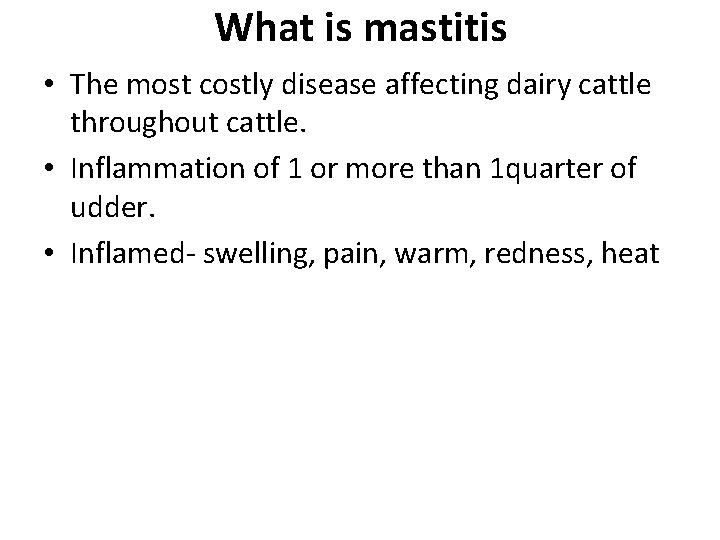 What is mastitis

• The most costly disease affecting dairy cattle throughout cattle.
• Inflammation of 1 or more than 1quarter of udder.
• Inflamed- swelling, pain, warm, redness, heat